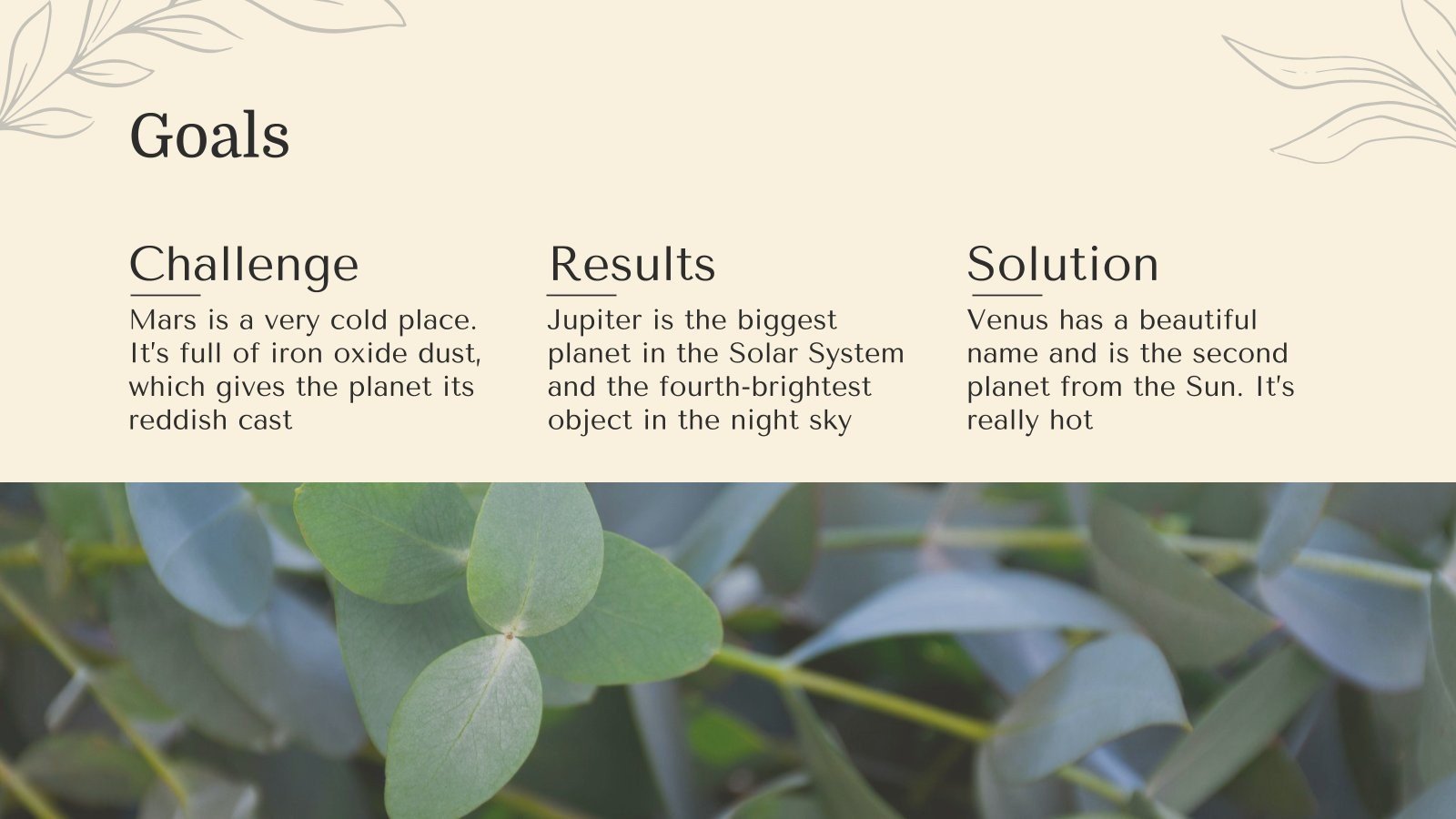 Goals

Challenge

Mars is a very cold place. It's full of iron oxide dust, which gives the planet its reddish cast

Results

Jupiter is the biggest planet in the Solar System and the fourth-brightest object in the night sky

Solution

Venus has a beautiful name and is the second planet from the Sun. It's really hot